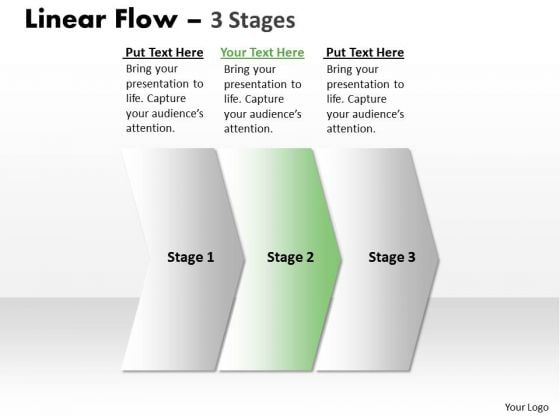 Linear Flow – 3 Stages

Put Text Here
Bring your presentation to life. Capture your audience's attention.

Your Text Here
Bring your presentation to life. Capture your audience's attention.

Put Text Here
Bring your presentation to life. Capture your audience's attention.

Stage 1

Stage 2

Stage 3

Your Logo